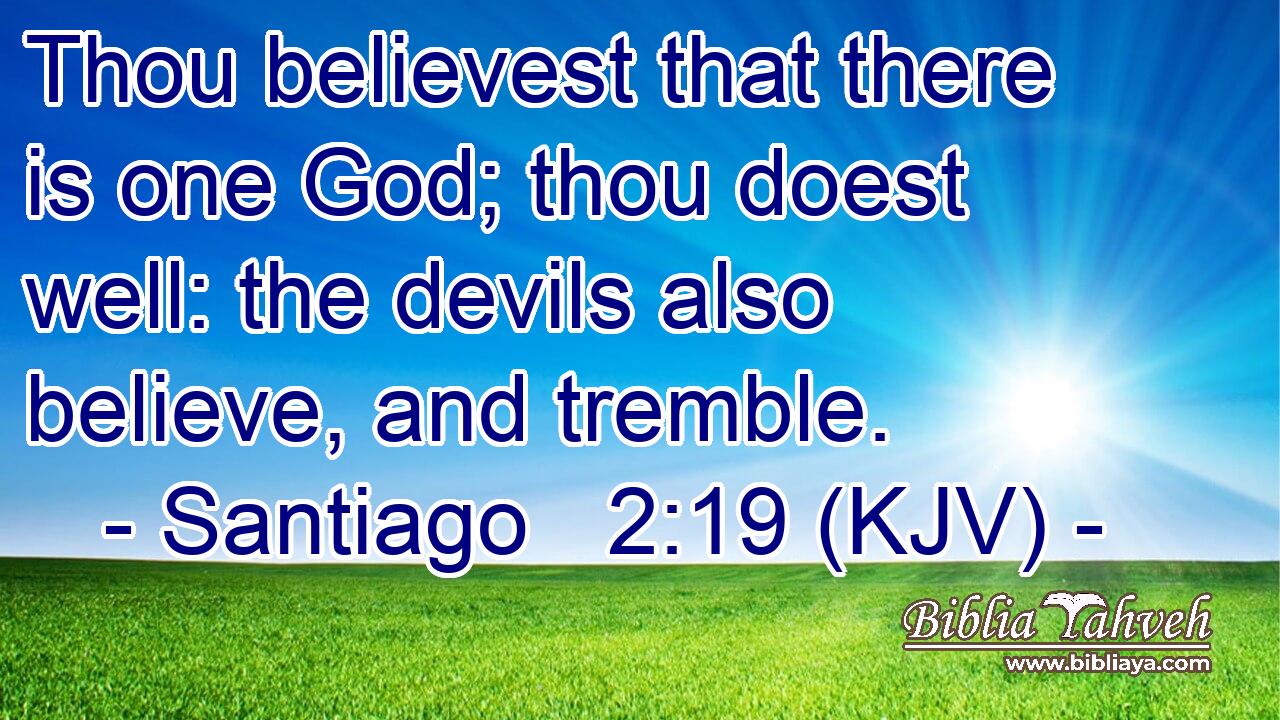 Thou believest that there is one God; thou doest well: the devils also believe, and tremble.

- Santiago 2:19 (KJV) -

Biblia Yahveh
www.bibliaya.com